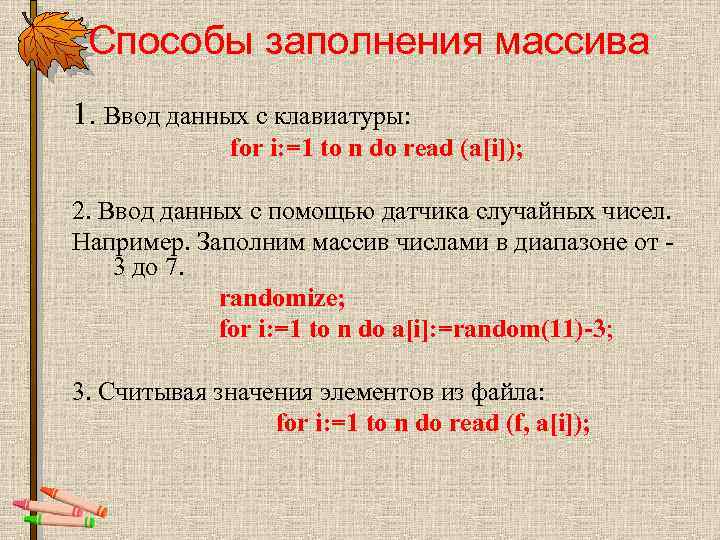 Способы заполнения массива

1. Ввод данных с клавиатуры:
for i:=1 to n do read (a[i]);

2. Ввод данных с помощью датчика случайных чисел.
Например. Заполним массив числами в диапазоне от -3 до 7.
randomize;
for i:=1 to n do a[i]:=random(11)-3;

3. Считывая значения элементов из файла:
for i:=1 to n do read (f, a[i]);